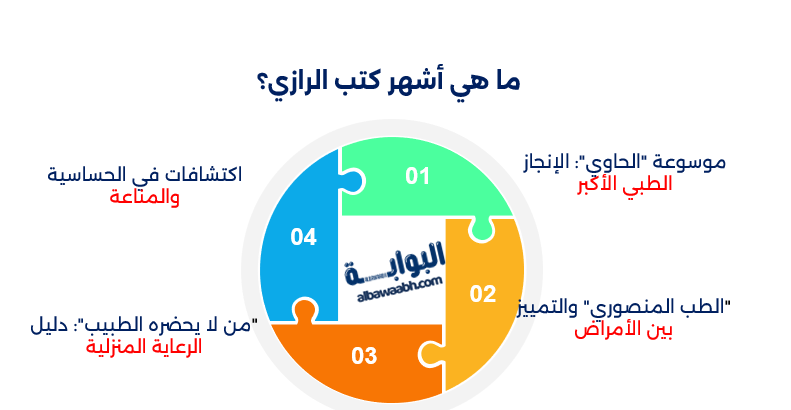 ما هي أشهر كتب الرازي؟

01

موسوعة "الحاوي": الإنجاز الطبي الأكبر

02

"الطب المنصوري" والتمييز بين الأمراض

03

"من لا يحضره الطبيب": دليل الرعاية المنزلية

04

اكتشافات في الحساسية والمناعة

البوابة
albawaabh.com